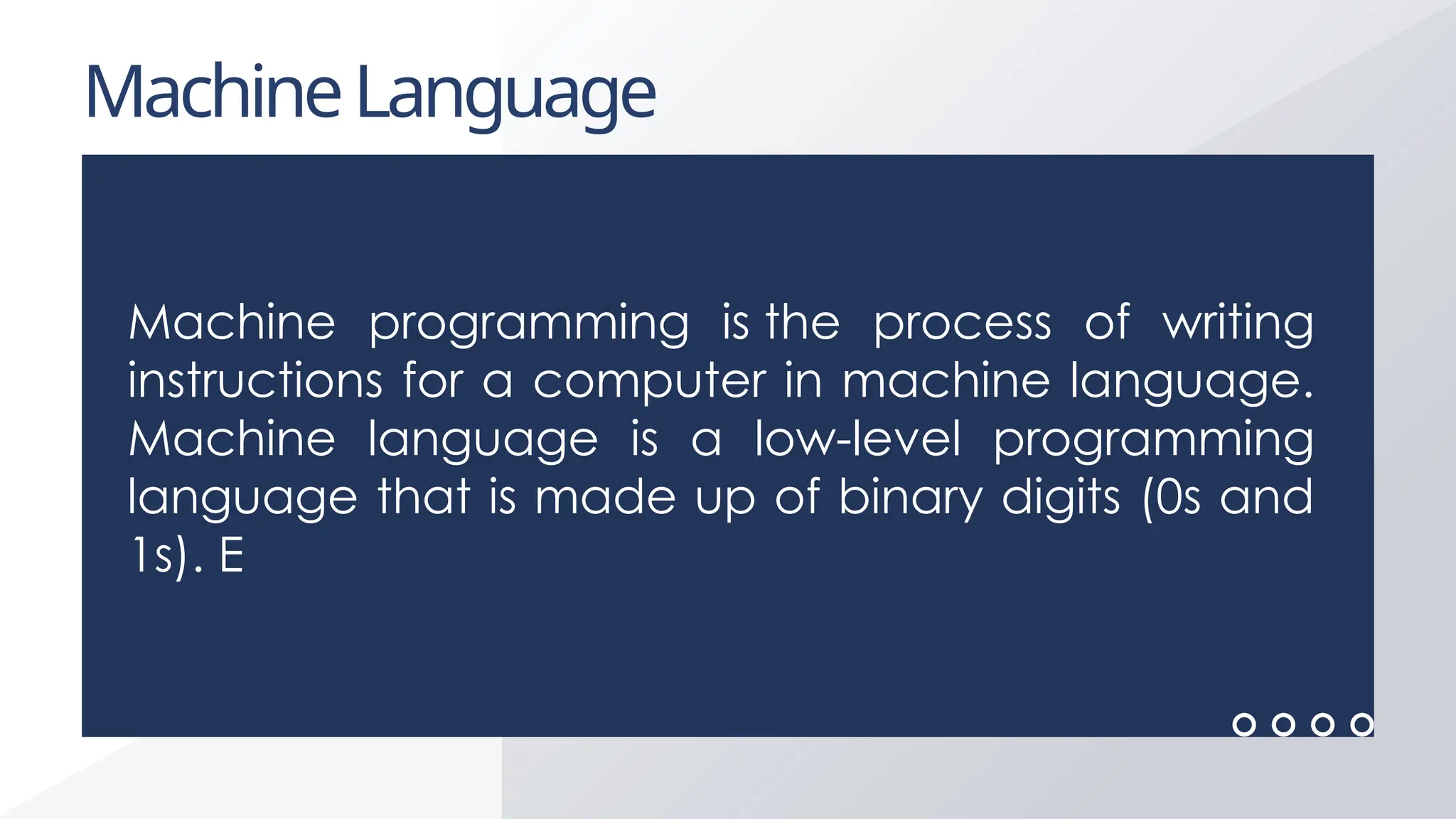 Machine Language

Machine programming is the process of writing instructions for a computer in machine language. Machine language is a low-level programming language that is made up of binary digits (0s and 1s). E